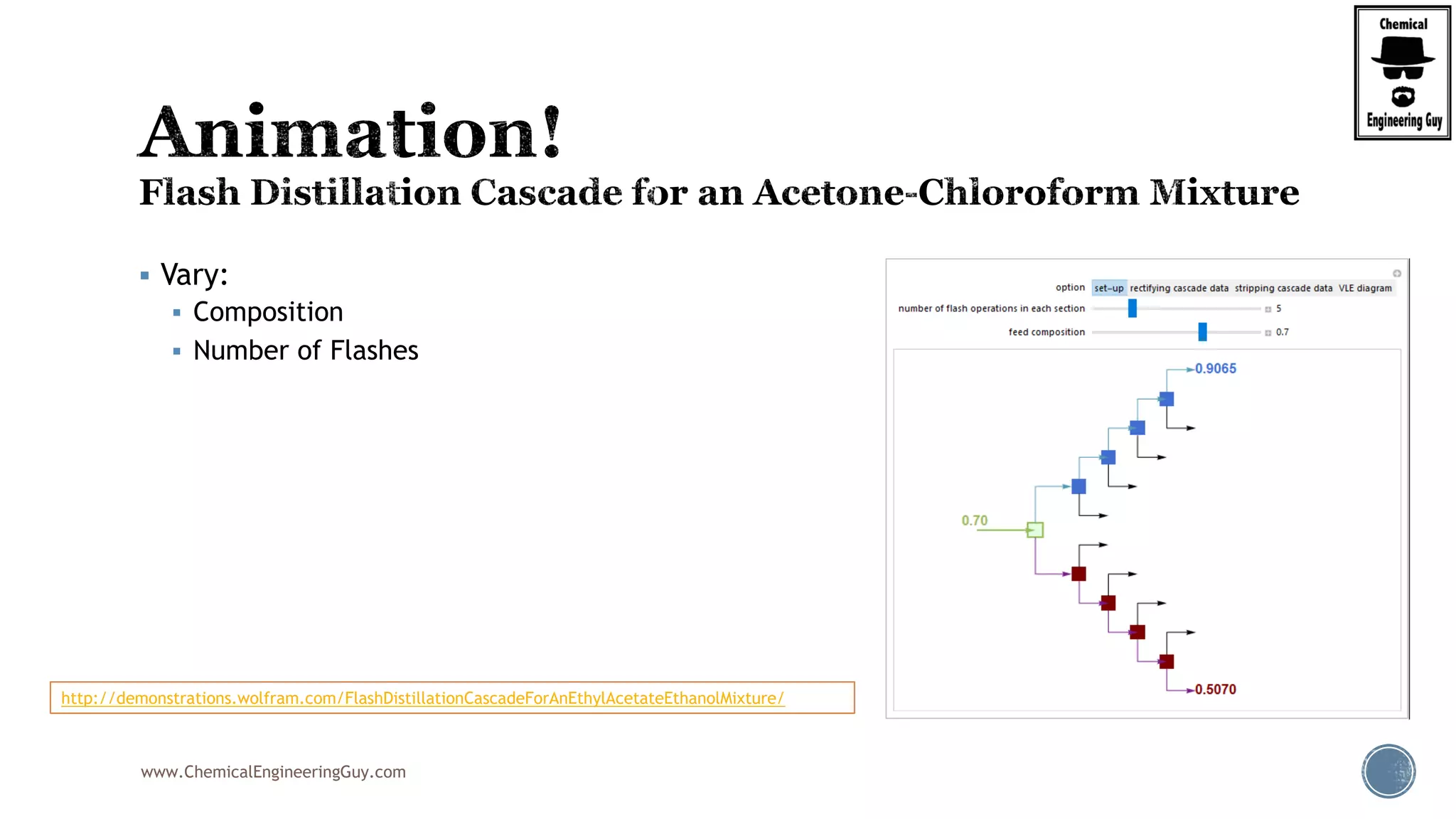 Chemical
Engineering Guy

Animation!
Flash Distillation Cascade for an Acetone-Chloroform Mixture

▪ Vary:
▪ Composition
▪ Number of Flashes

option set-up rectifying cascade data stripping cascade data VLE diagram
number of flash operations in each section 5
feed composition 0.7

0.9065
0.70
0.5070

http://demonstrations.wolfram.com/FlashDistillationCascadeForAnEthylAcetateEthanolMixture/

www.ChemicalEngineeringGuy.com